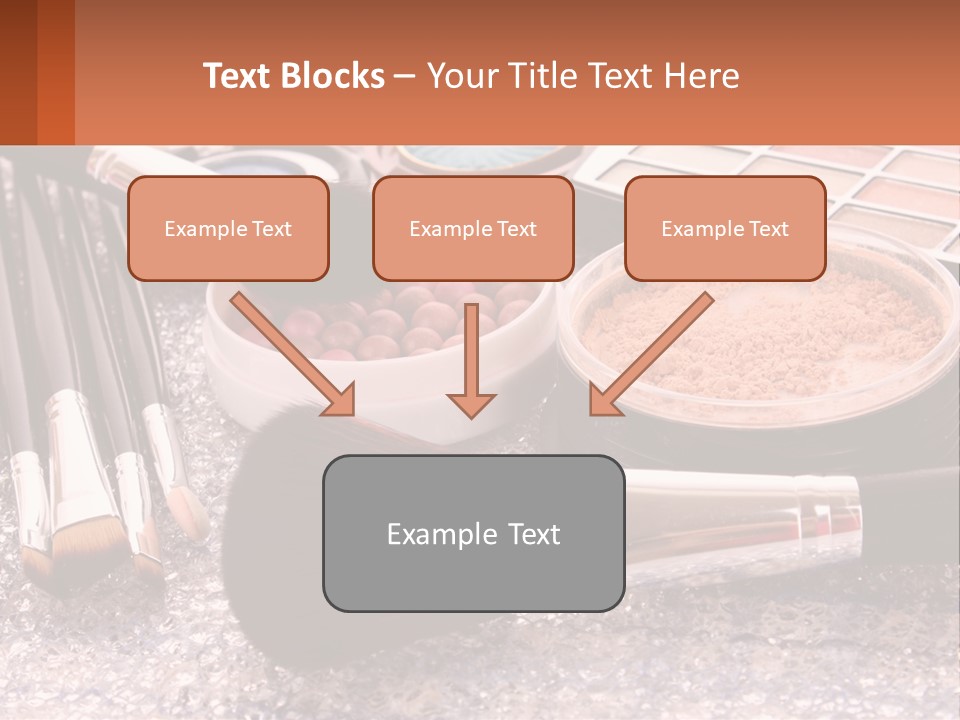 Text Blocks – Your Title Text Here

Example Text

Example Text

Example Text

Example Text